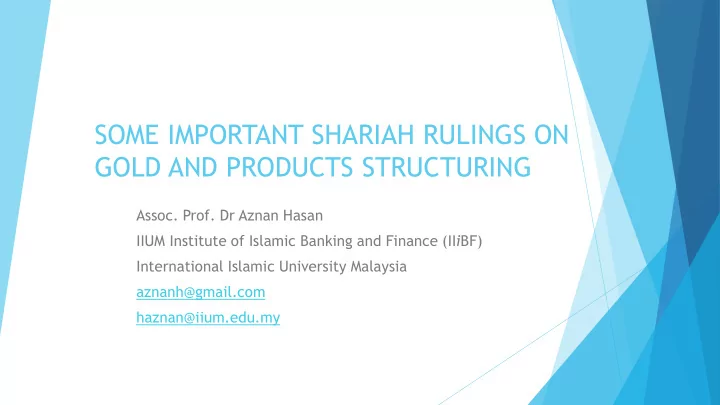 SOME IMPORTANT SHARIAH RULINGS ON GOLD AND PRODUCTS STRUCTURING

Assoc. Prof. Dr Aznan Hasan

IIUM Institute of Islamic Banking and Finance (IIiBF)

International Islamic University Malaysia

aznanh@gmail.com

haznan@iium.edu.my